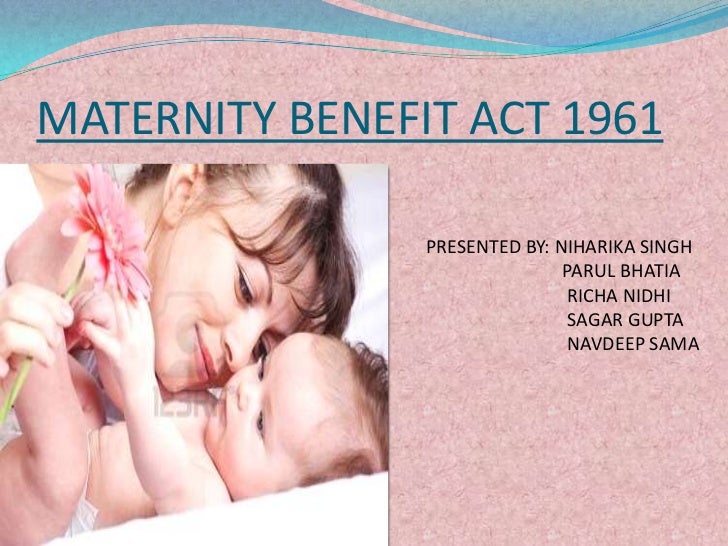 MATERNITY BENEFIT ACT 1961

PRESENTED BY: NIHARIKA SINGH
PARUL BHATIA
RICHA NIDHI
SAGAR GUPTA
NAVDEEP SAMA

123RF